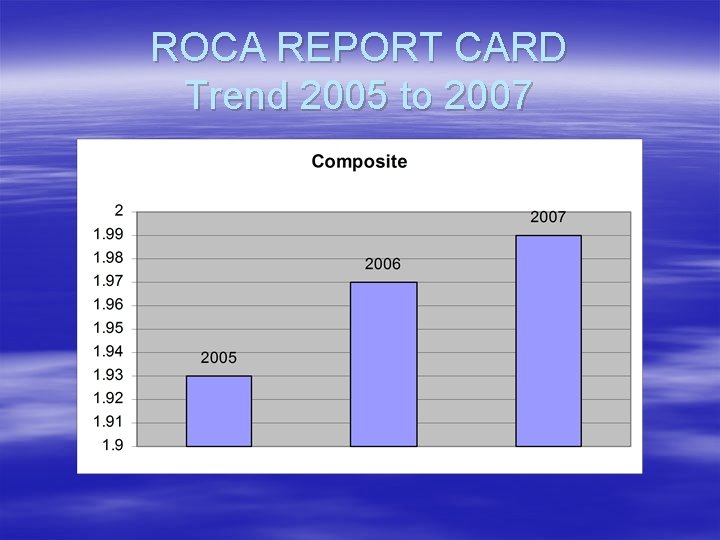 ROCA REPORT CARD
Trend 2005 to 2007

Composite

2
1.99
1.98
1.97
1.96
1.95
1.94
1.93
1.92
1.91
1.9

2005
2006
2007